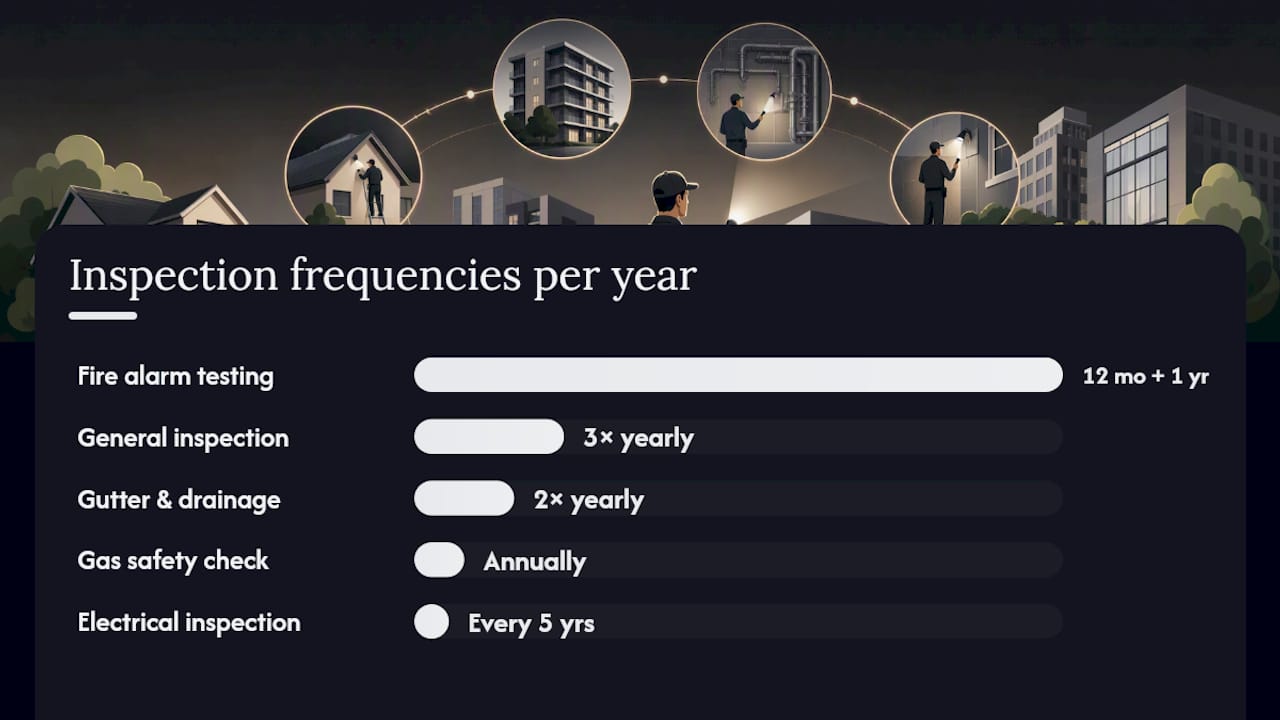 Inspection frequencies per year

Fire alarm testing 12 mo + 1 yr

General inspection 3× yearly

Gutter & drainage 2× yearly

Gas safety check Annually

Electrical inspection Every 5 yrs